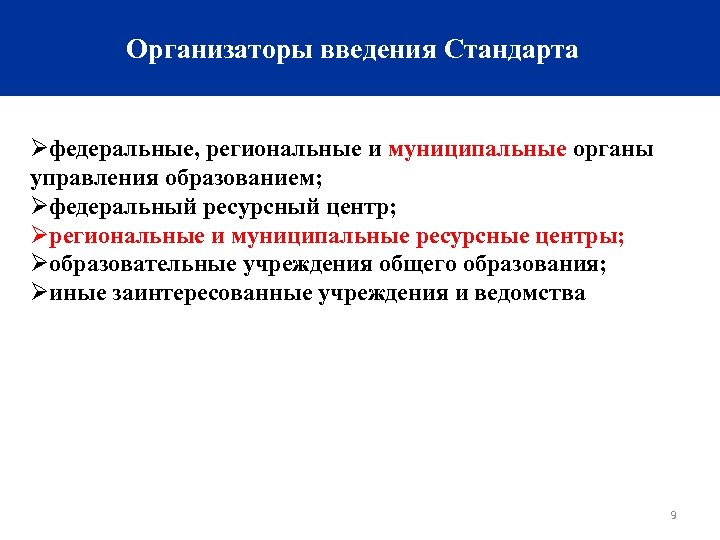 Организаторы введения Стандарта

➢федеральные, региональные и муниципальные органы управления образованием;
➢федеральный ресурсный центр;
➢региональные и муниципальные ресурсные центры;
➢образовательные учреждения общего образования;
➢иные заинтересованные учреждения и ведомства

9